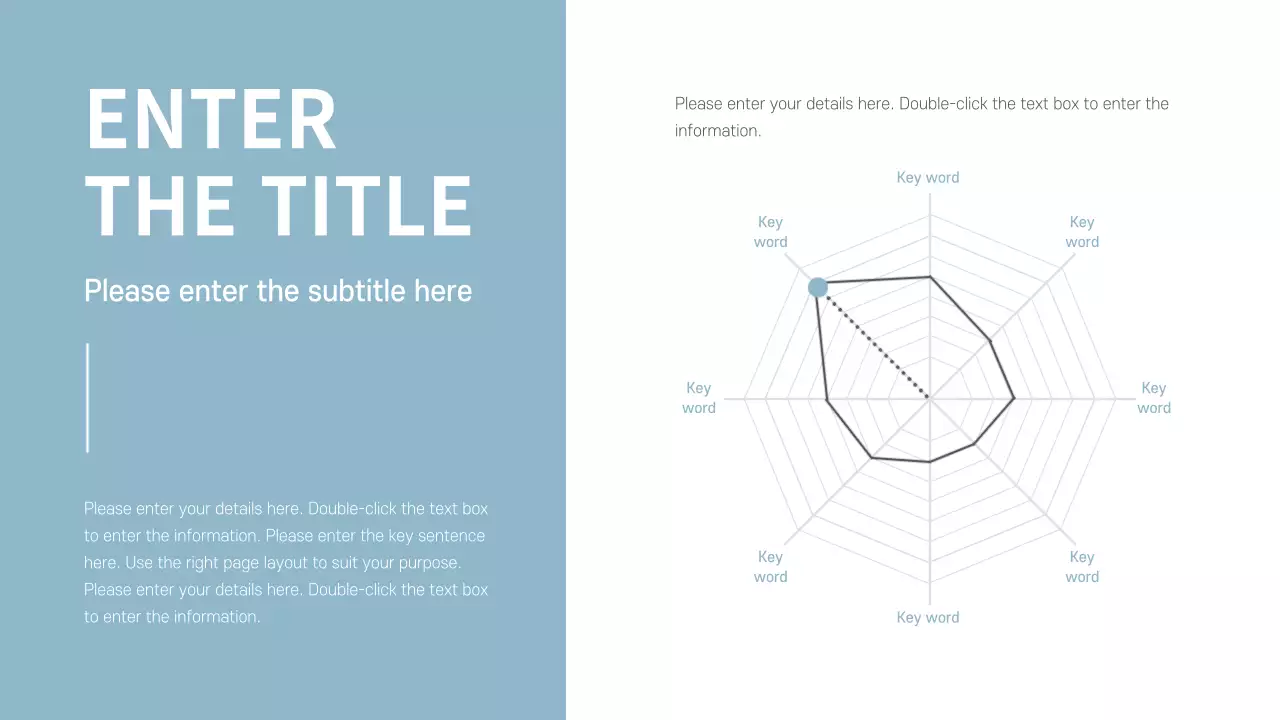 ENTER THE TITLE

Please enter the subtitle here

Please enter your details here. Double-click the text box to enter the information. Please enter the key sentence here. Use the right page layout to suit your purpose. Please enter your details here. Double-click the text box to enter the information.

Please enter your details here. Double-click the text box to enter the information.

Key word

Key word

Key word

Key word

Key word

Key word

Key word

Key word